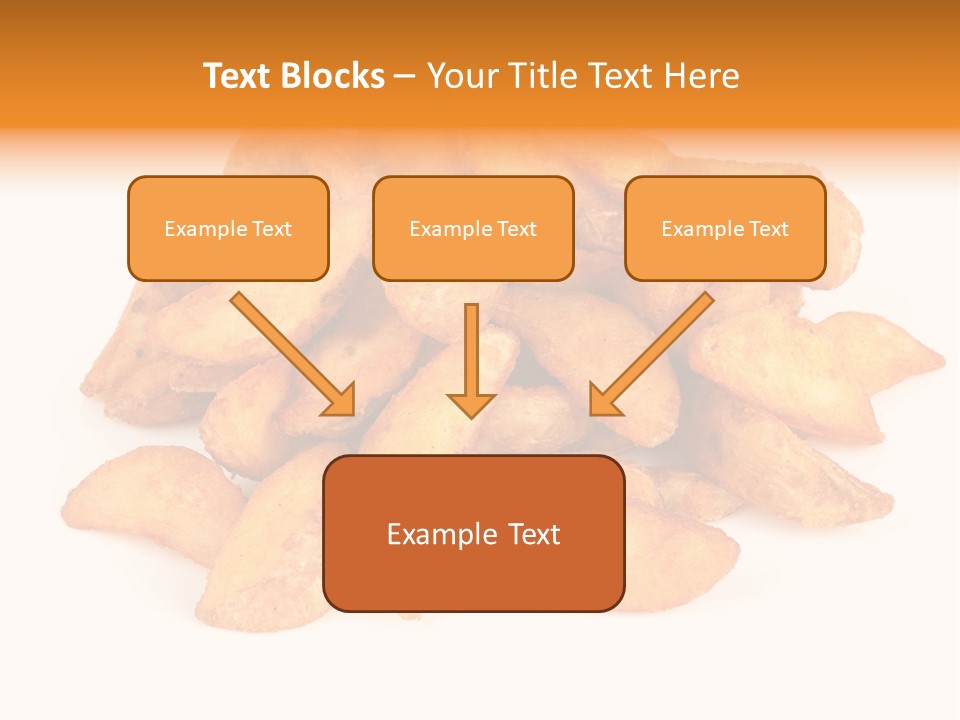 Text Blocks – Your Title Text Here

Example Text

Example Text

Example Text

Example Text